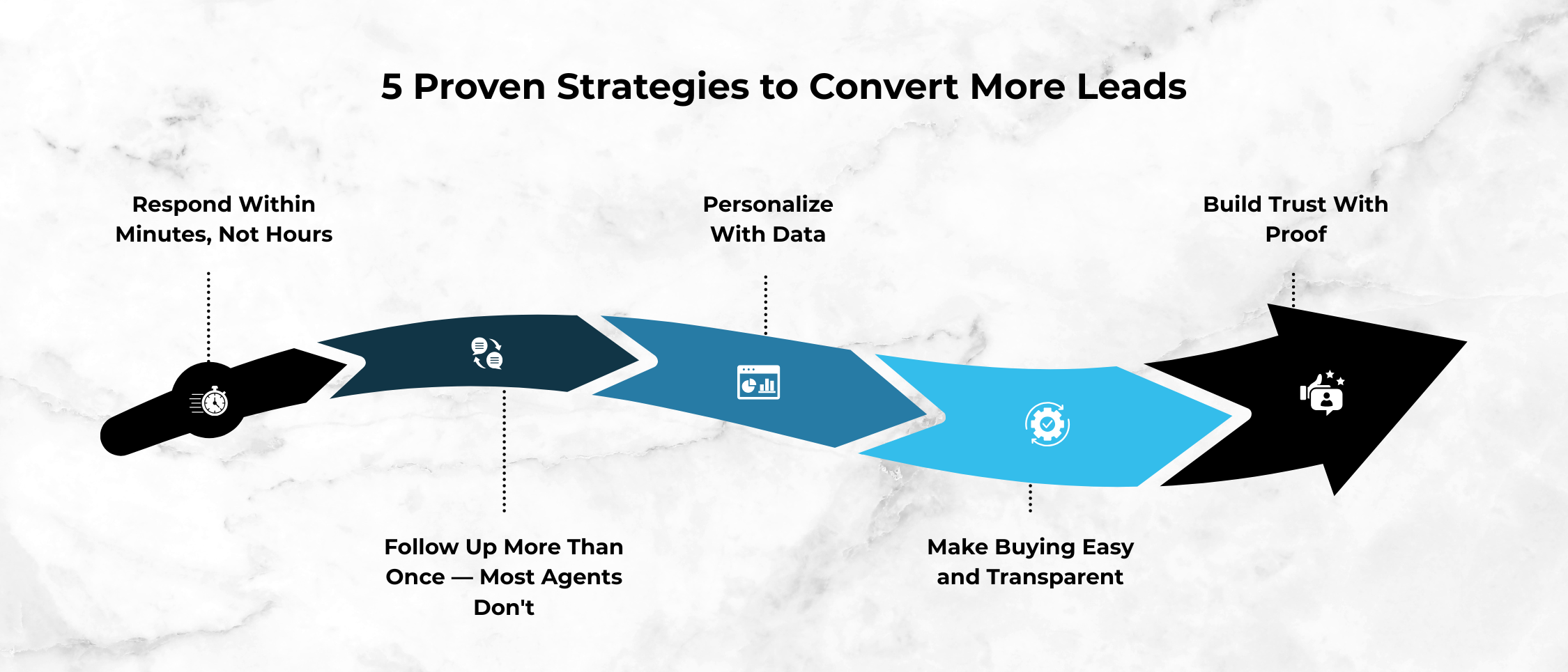 5 Proven Strategies to Convert More Leads

Respond Within Minutes, Not Hours

Follow Up More Than Once — Most Agents Don't

Personalize With Data

Make Buying Easy and Transparent

Build Trust With Proof